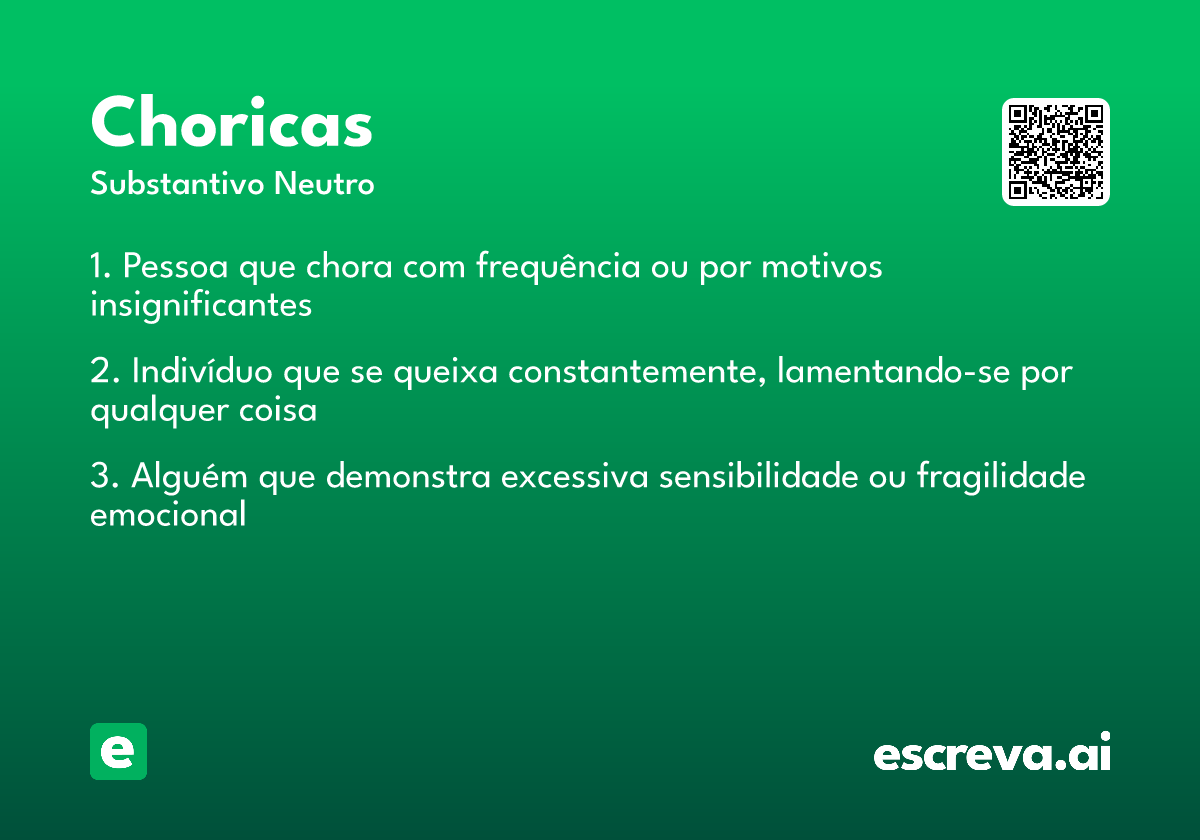 Choricas
Substantivo Neutro

1. Pessoa que chora com frequência ou por motivos insignificantes

2. Indivíduo que se queixa constantemente, lamentando-se por qualquer coisa

3. Alguém que demonstra excessiva sensibilidade ou fragilidade emocional

e

escreva.ai